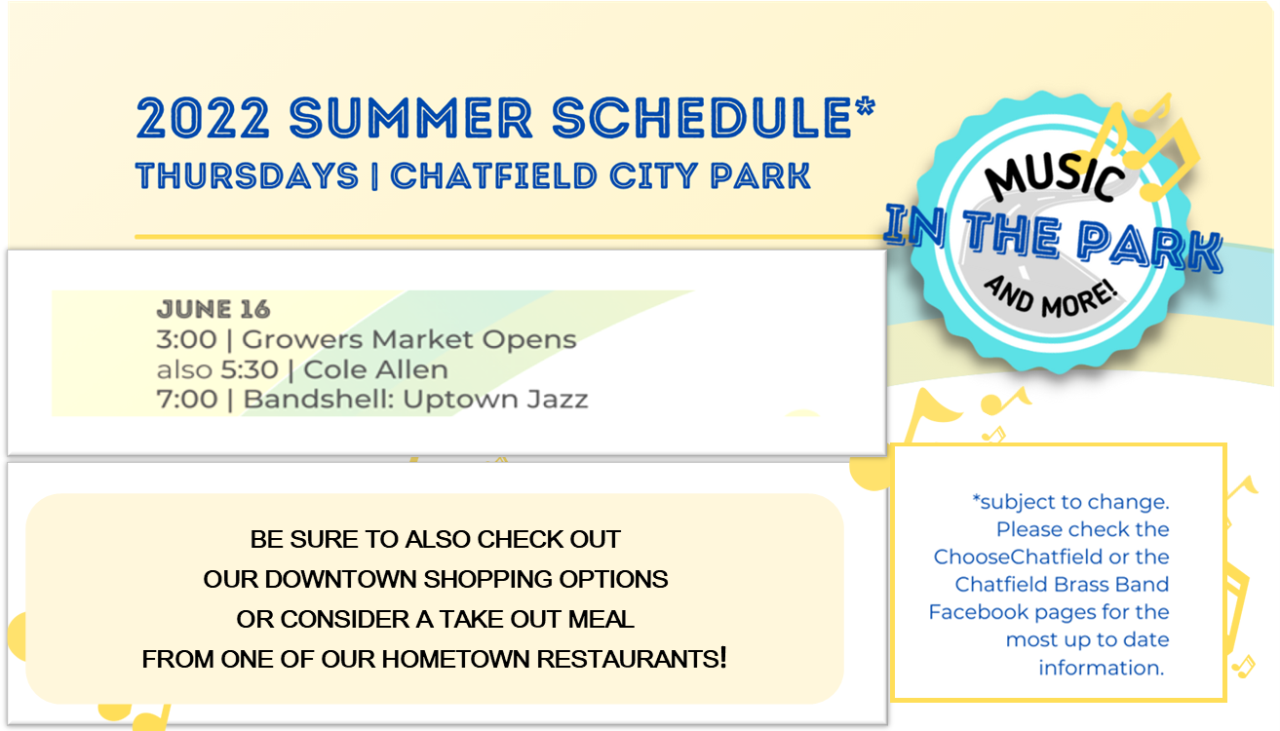 2022 SUMMER SCHEDULE*
THURSDAYS | CHATFIELD CITY PARK

MUSIC
IN THE PARK
AND MORE!

JUNE 16
3:00 | Growers Market Opens
also 5:30 | Cole Allen
7:00 | Bandshell: Uptown Jazz

BE SURE TO ALSO CHECK OUT
OUR DOWNTOWN SHOPPING OPTIONS
OR CONSIDER A TAKE OUT MEAL
FROM ONE OF OUR HOMETOWN RESTAURANTS!

*subject to change. Please check the ChooseChatfield or the Chatfield Brass Band Facebook pages for the most up to date information.